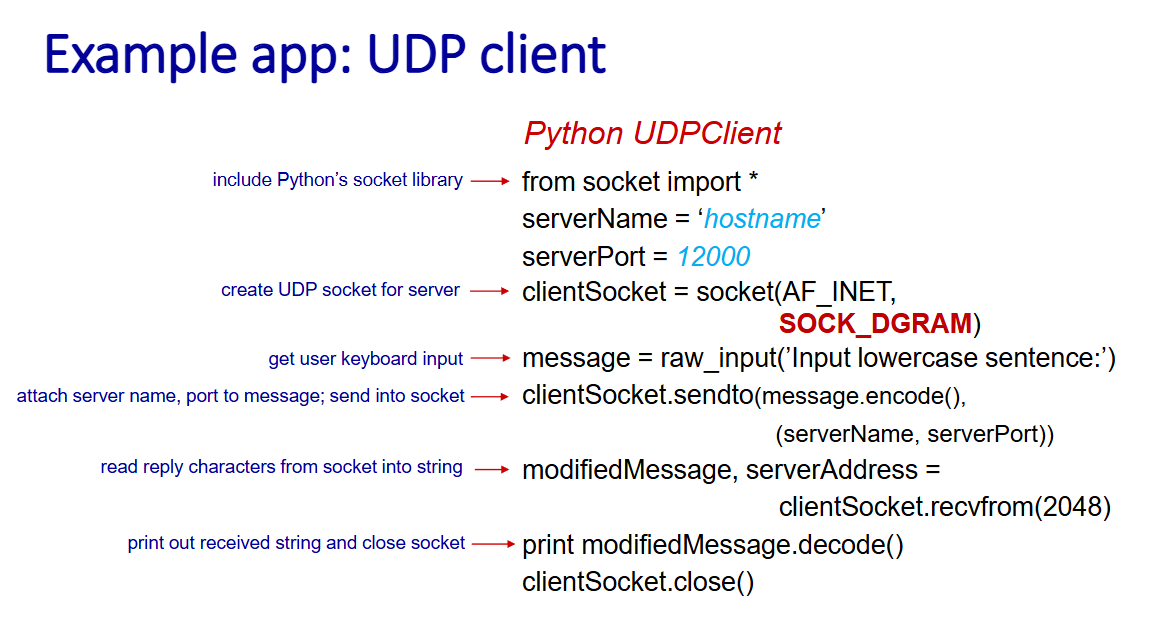 Example app: UDP client

Python UDPClient

include Python's socket library → from socket import *

serverName = 'hostname'

serverPort = 12000

create UDP socket for server → clientSocket = socket(AF_INET, SOCK_DGRAM)

get user keyboard input → message = raw_input('Input lowercase sentence:')

attach server name, port to message; send into socket → clientSocket.sendto(message.encode(), (serverName, serverPort))

read reply characters from socket into string → modifiedMessage, serverAddress = clientSocket.recvfrom(2048)

print out received string and close socket → print modifiedMessage.decode()

clientSocket.close()